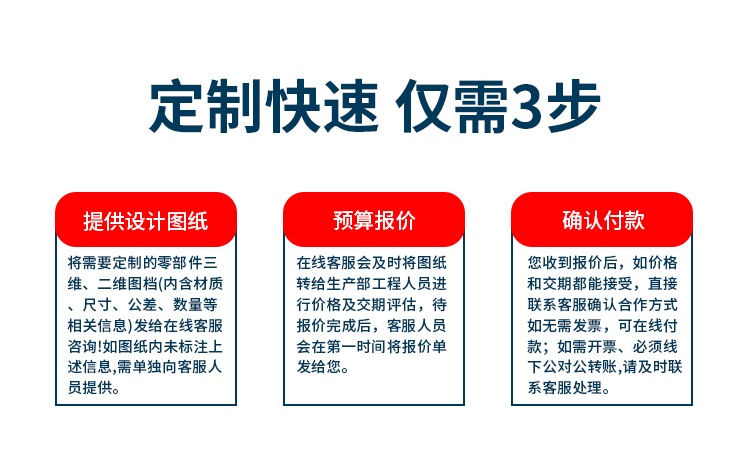 定制快速 仅需3步

提供设计图纸

将需要定制的零部件三维、二维图档(内含材质、尺寸、公差、数量等相关信息)发给在线客服咨询!如图纸内未标注上述信息,需单独向客服人员提供。

预算报价

在线客服会及时将图纸转给生产部工程人员进行价格及交期评估,待报价完成后,客服人员会在第一时间将报价单发给您。

确认付款

您收到报价后,如价格和交期都能接受,直接联系客服确认合作方式如无需发票,可在线付款;如需开票、必须线下公对公转账,请及时联系客服处理。